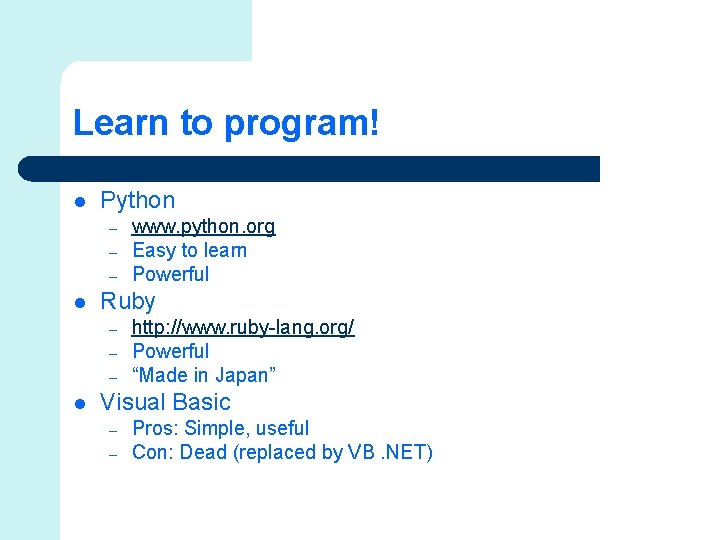 Learn to program!

- Python
  - www.python.org
  - Easy to learn
  - Powerful
- Ruby
  - http://www.ruby-lang.org/
  - Powerful
  - “Made in Japan”
- Visual Basic
  - Pros: Simple, useful
  - Con: Dead (replaced by VB .NET)